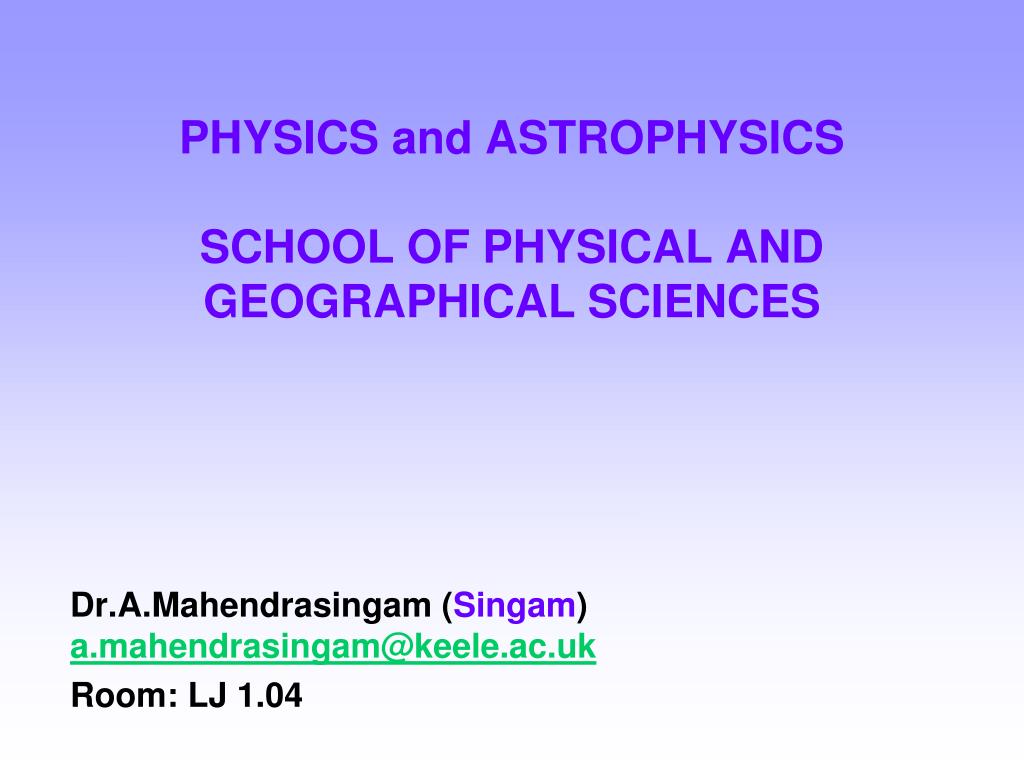 PHYSICS and ASTROPHYSICS

SCHOOL OF PHYSICAL AND GEOGRAPHICAL SCIENCES

Dr.A.Mahendrasingam (Singam)
a.mahendrasingam@keele.ac.uk
Room: LJ 1.04